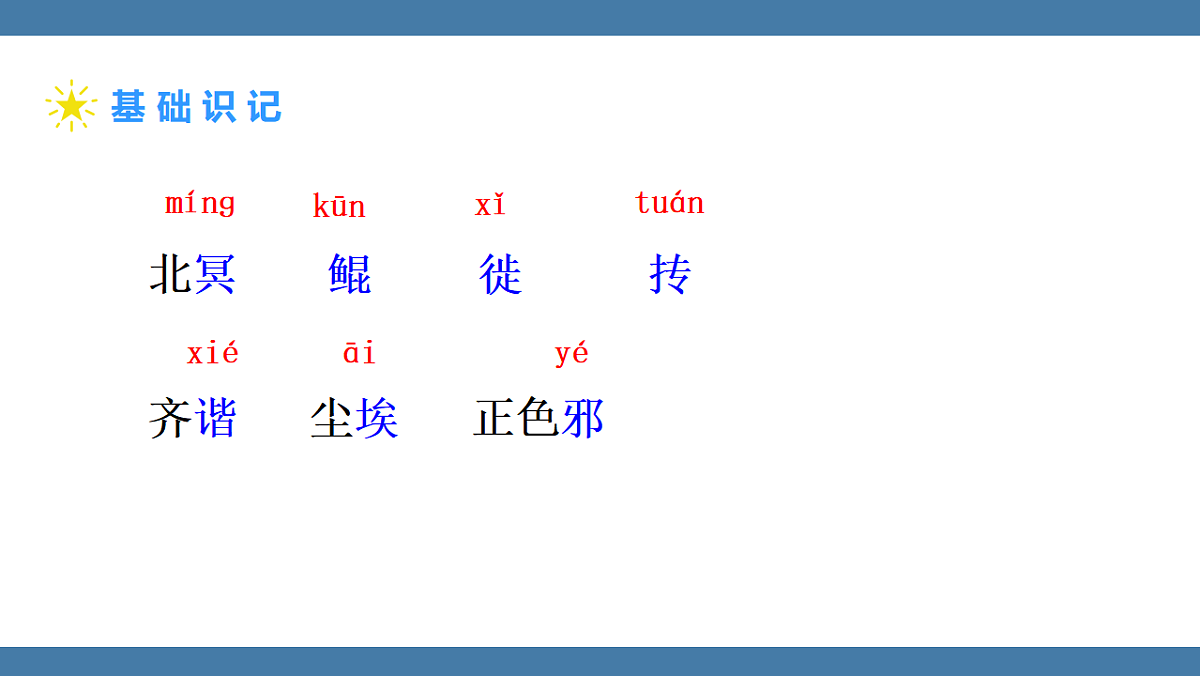 基础识记

míng kūn xǐ tuán
北冥 鲲 徙 抟

xié āi yé
齐谐 尘埃 正色邪